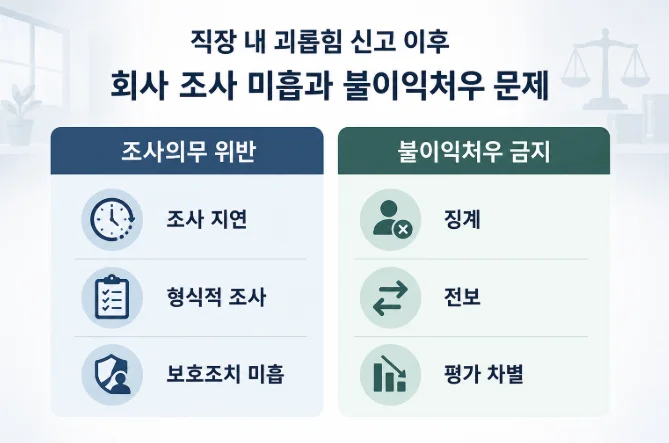 직장 내 괴롭힘 신고 이후
회사 조사 미흡과 불이익처우 문제

조사의무 위반

조사 지연

형식적 조사

보호조치 미흡

불이익처우 금지

징계

전보

평가 차별